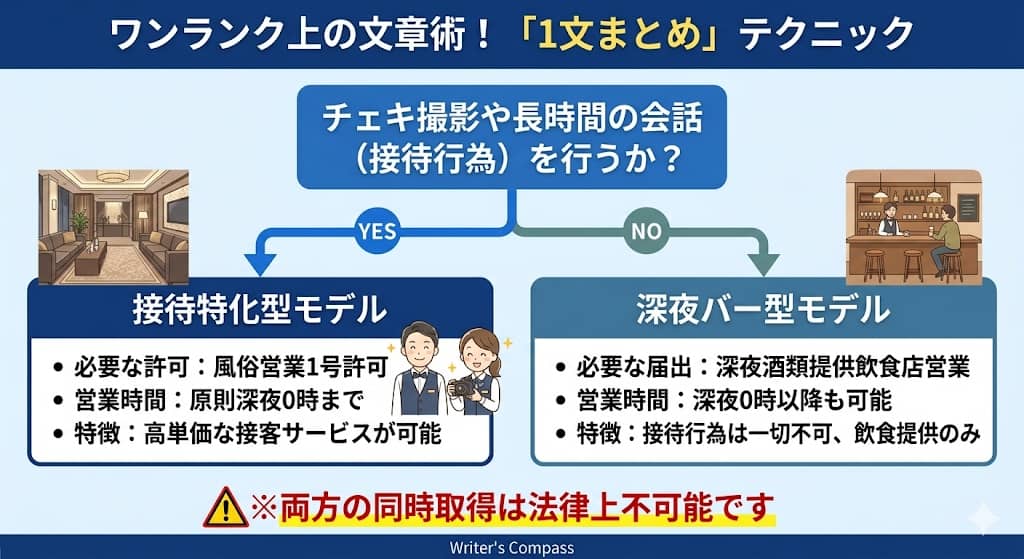 ワンランク上の文章術！「1文まとめ」テクニック

チェキ撮影や長時間の会話（接待行為）を行うか？

YES

NO

接待特化型モデル

• 必要な許可：風俗営業1号許可
• 営業時間：原則深夜0時まで
• 特徴：高単価な接客サービスが可能

深夜バー型モデル

• 必要な届出：深夜酒類提供飲食店営業
• 営業時間：深夜0時以降も可能
• 特徴：接待行為は一切不可、飲食提供のみ

※両方の同時取得は法律上不可能です

Writer's Compass